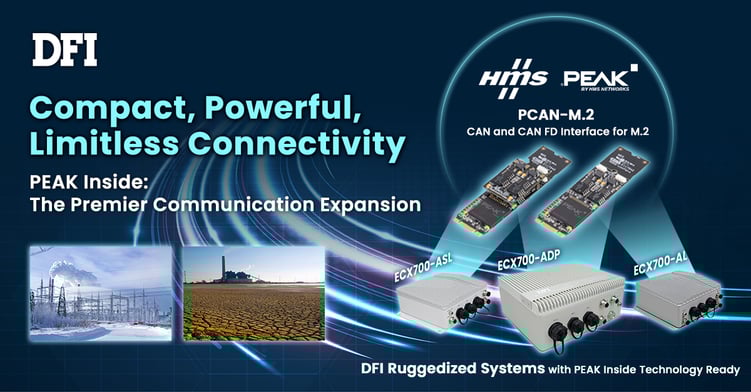 DFI

Compact, Powerful, Limitless Connectivity

PEAK Inside: The Premier Communication Expansion

HMS PEAK BY HMS NETWORKS

PCAN-M.2
CAN and CAN FD Interface for M.2

ECX700-ASL

ECX700-ADP

ECX700-AL

DFI Ruggedized Systems with PEAK Inside Technology Ready